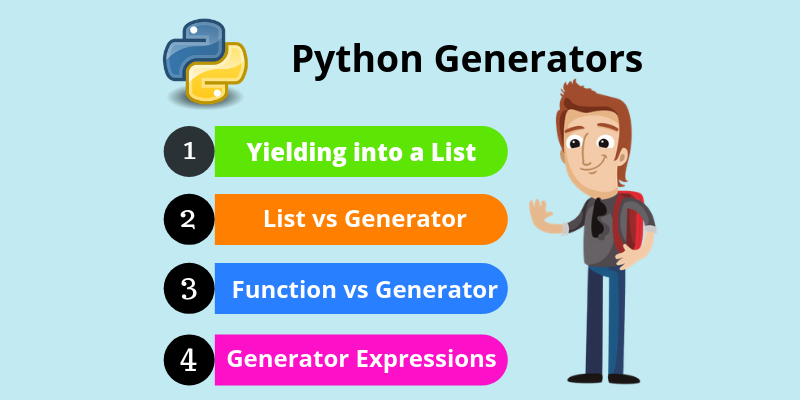 Python Generators

1 Yielding into a List

2 List vs Generator

3 Function vs Generator

4 Generator Expressions